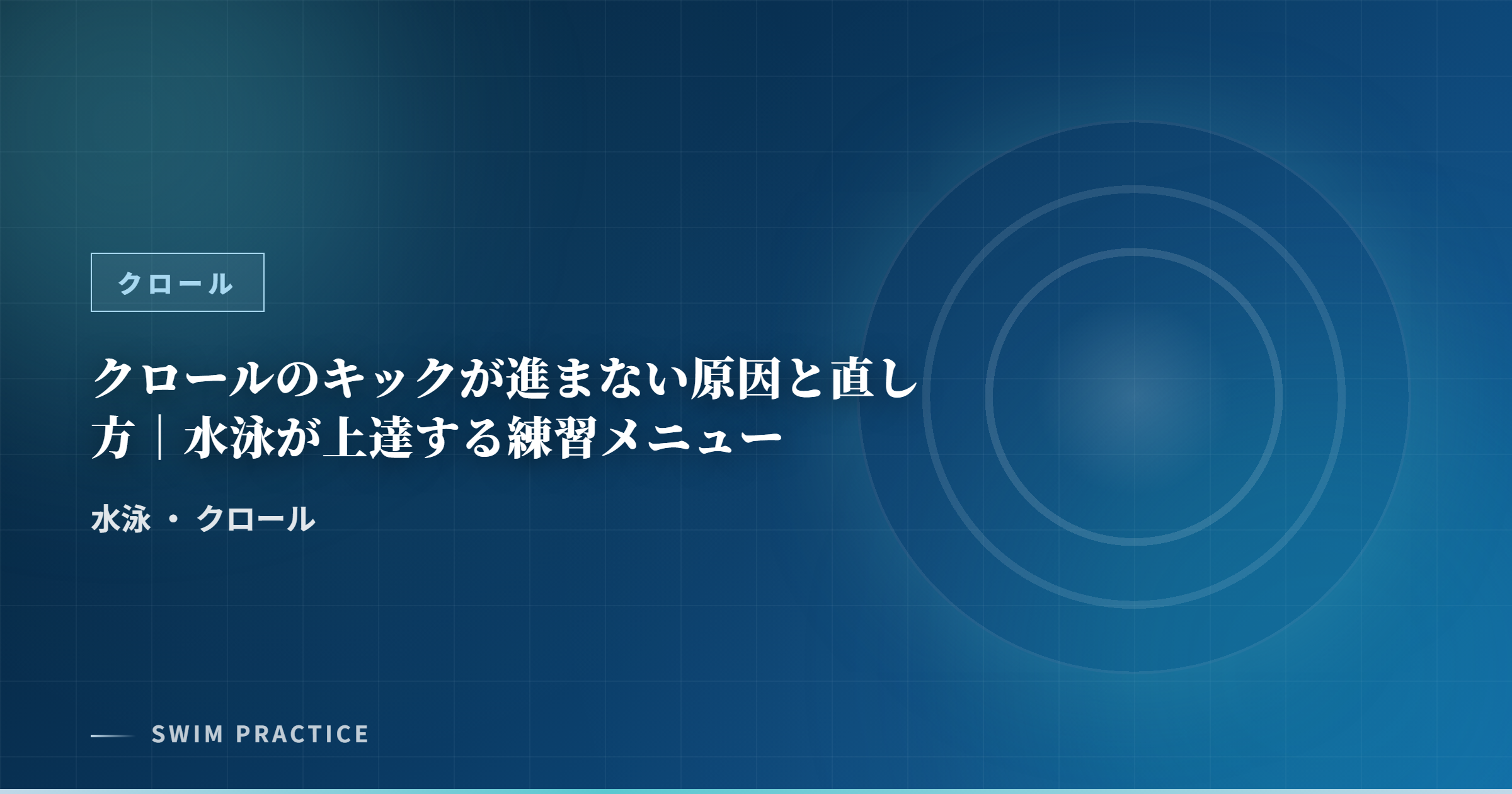 クロール

クロールのキックが進まない原因と直し方｜水泳が上達する練習メニュー

水泳 ・ クロール

SWIM PRACTICE